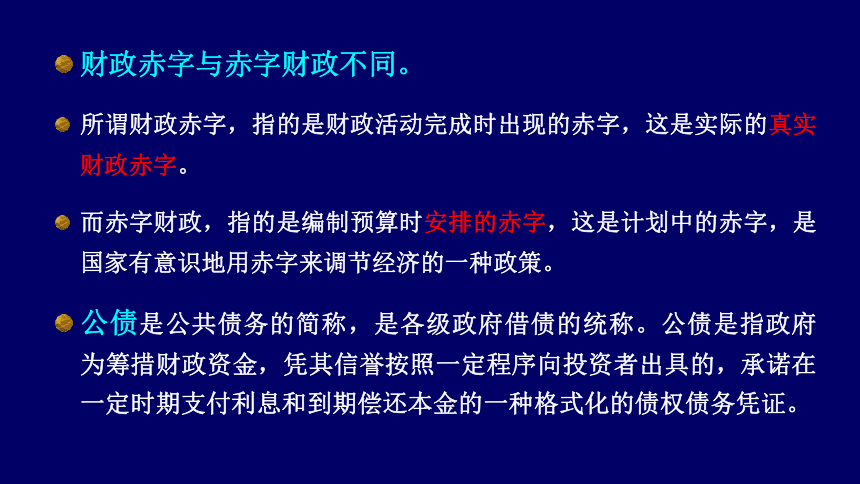 财政赤字与赤字财政不同。

所谓财政赤字，指的是财政活动完成时出现的赤字，这是实际的真实财政赤字。

而赤字财政，指的是编制预算时安排的赤字，这是计划中的赤字，是国家有意识地用赤字来调节经济的一种政策。

公债是公共债务的简称，是各级政府借债的统称。公债是指政府为筹措财政资金，凭其信誉按照一定程序向投资者出具的，承诺在一定时期支付利息和到期偿还本金的一种格式化的债权债务凭证。